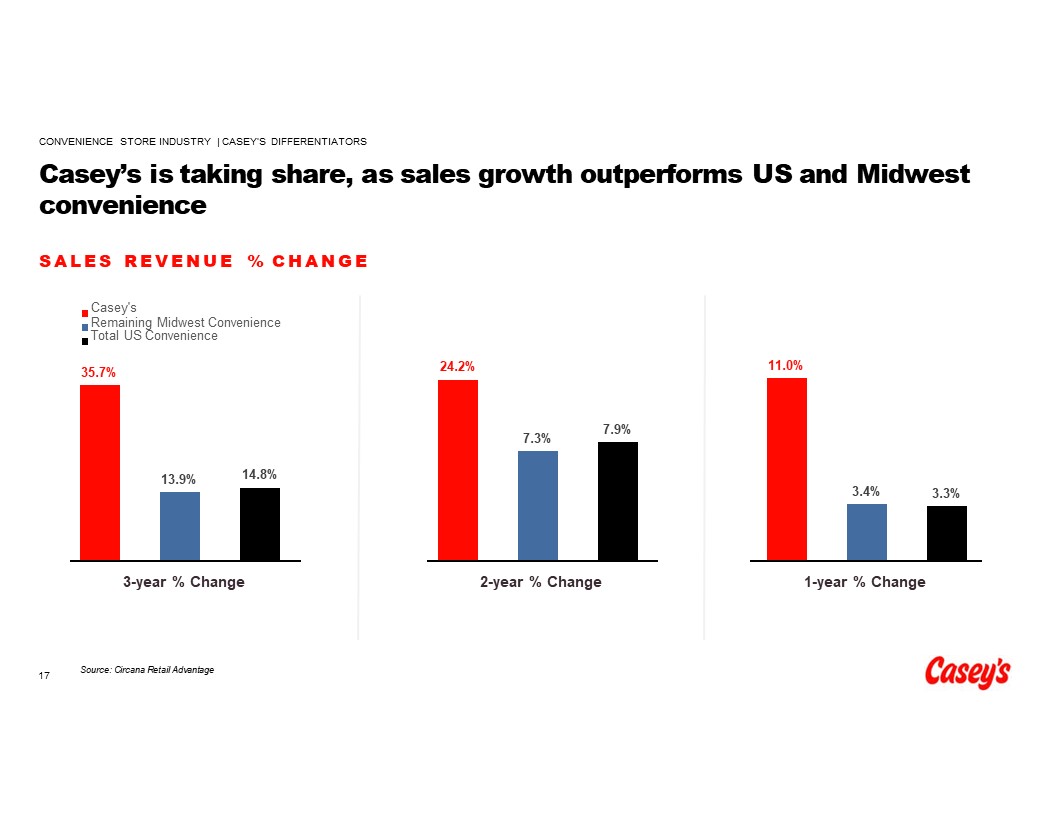 CONVENIENCE STORE INDUSTRY | CASEY'S DIFFERENTIATORS

Casey's is taking share, as sales growth outperforms US and Midwest convenience

SALES REVENUE % CHANGE

Casey's
Remaining Midwest Convenience
Total US Convenience

35.7%
13.9%
14.8%
3-year % Change

24.2%
7.3%
7.9%
2-year % Change

11.0%
3.4%
3.3%
1-year % Change

17

Source: Circana Retail Advantage

Casey's